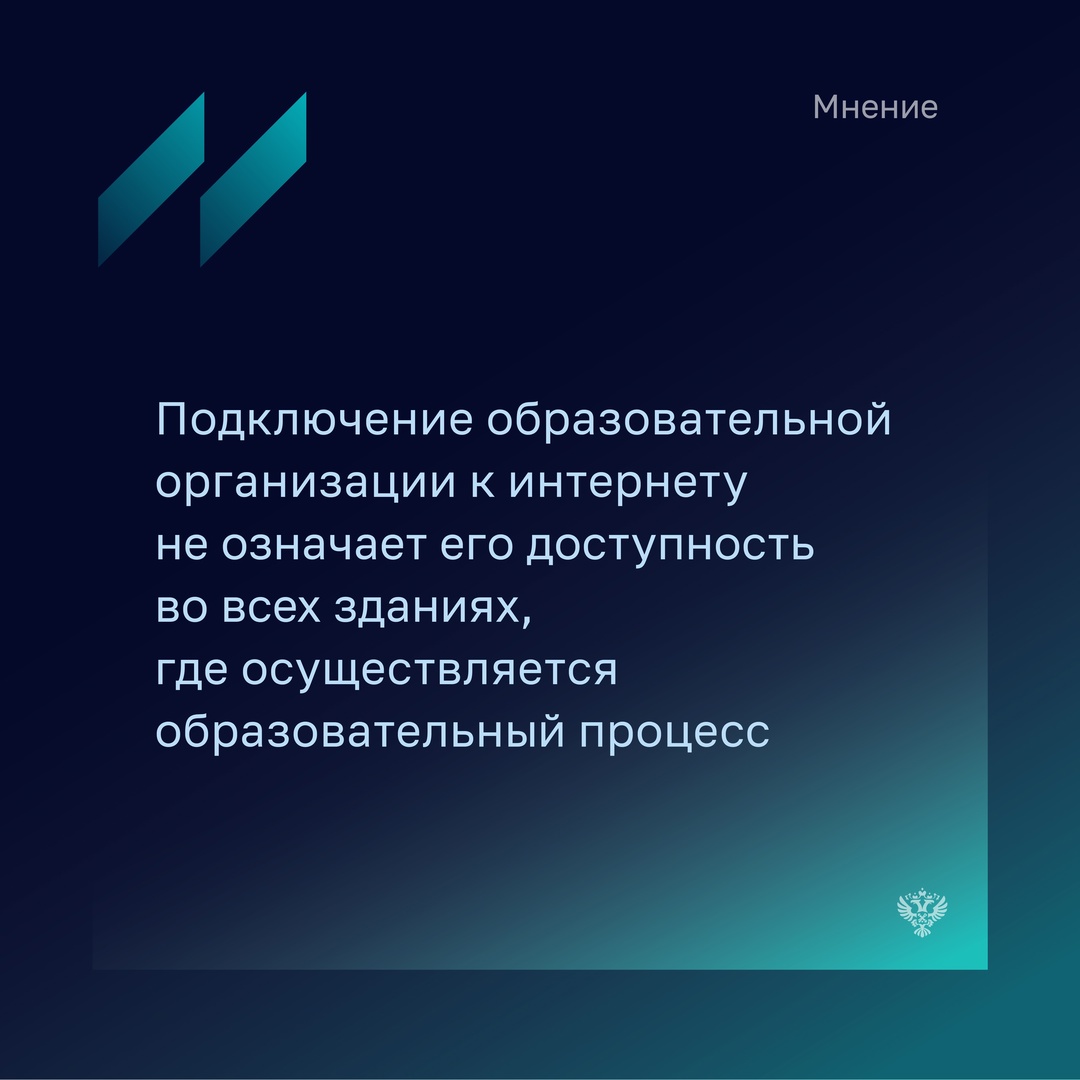 Мнение

Подключение образовательной организации к интернету не означает его доступность во всех зданиях, где осуществляется образовательный процесс